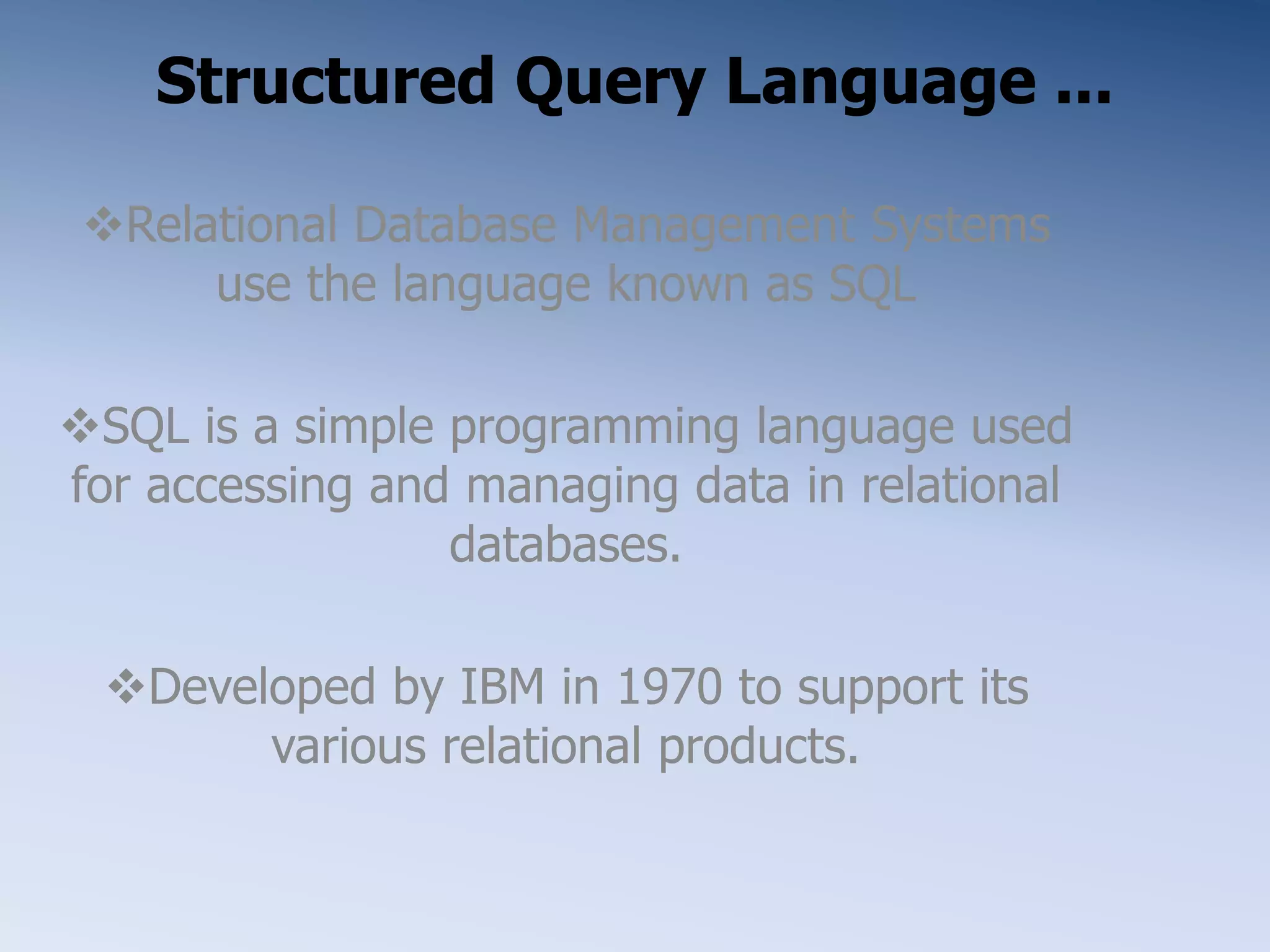 Structured Query Language …

❖Relational Database Management Systems use the language known as SQL

❖SQL is a simple programming language used for accessing and managing data in relational databases.

❖Developed by IBM in 1970 to support its various relational products.